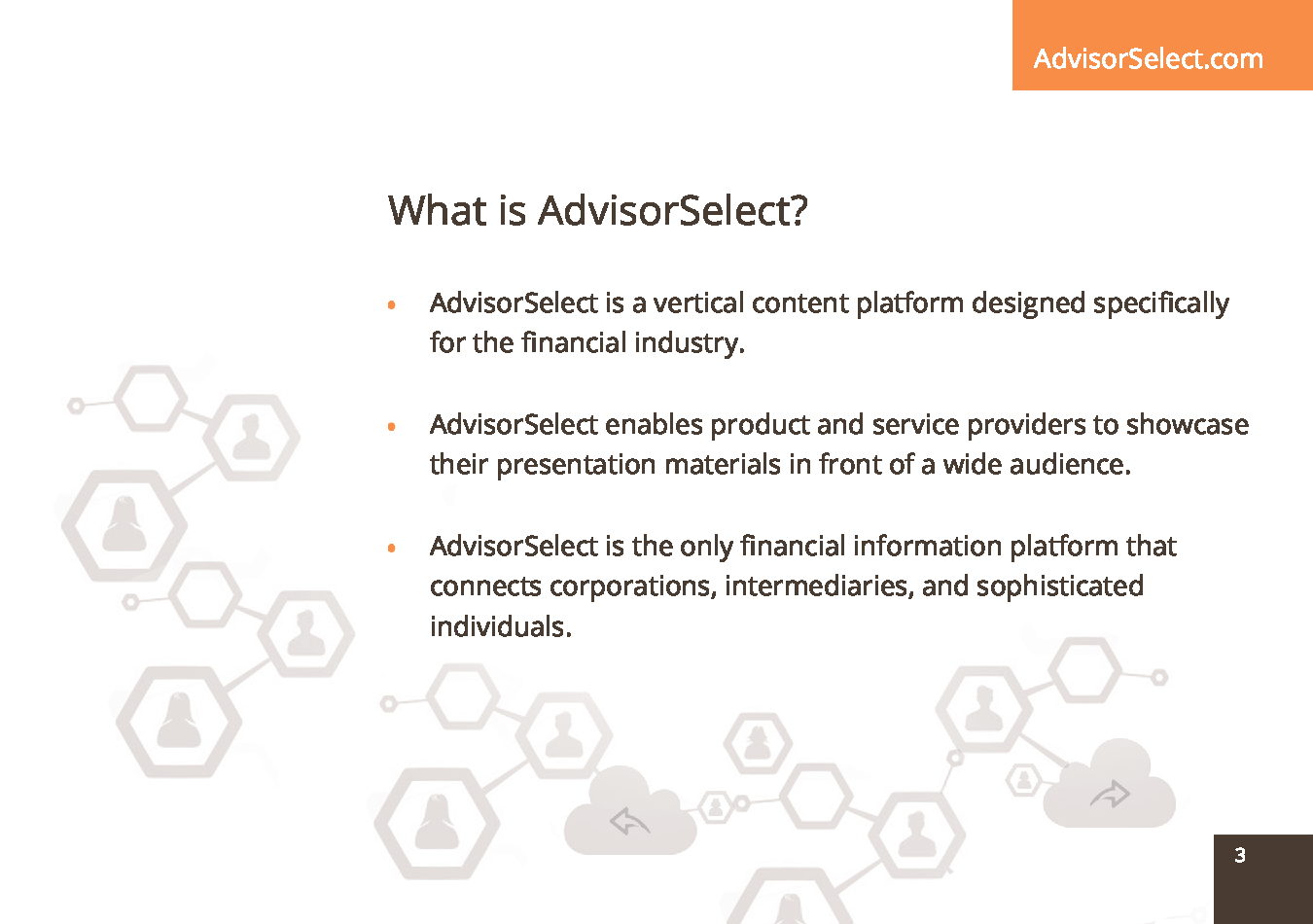 AdvisorSelect.com

What is AdvisorSelect?

• AdvisorSelect is a vertical content platform designed specifically for the financial industry.

• AdvisorSelect enables product and service providers to showcase their presentation materials in front of a wide audience.

• AdvisorSelect is the only financial information platform that connects corporations, intermediaries, and sophisticated individuals.

3